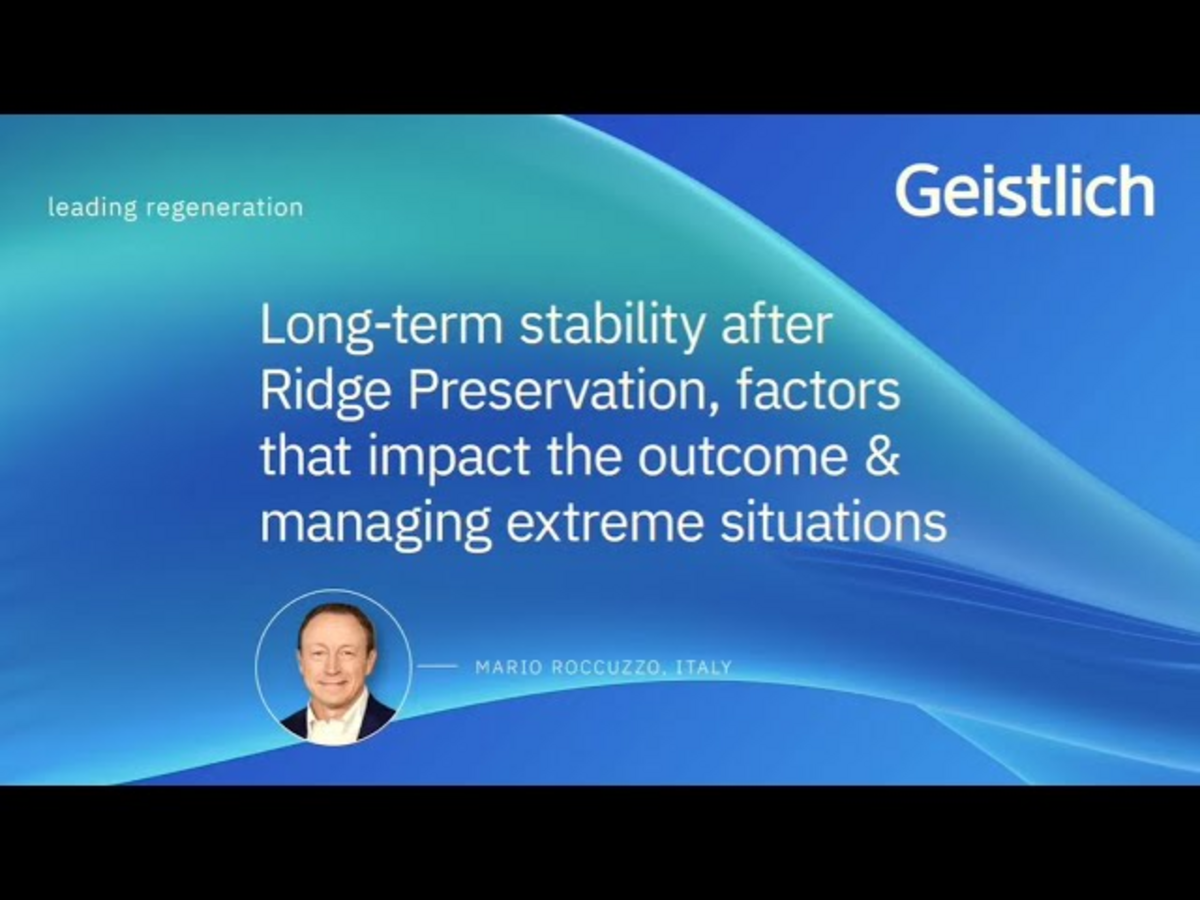 leading regeneration

Geistlich

Long-term stability after Ridge Preservation, factors that impact the outcome & managing extreme situations

MARIO ROCCUZZO, ITALY